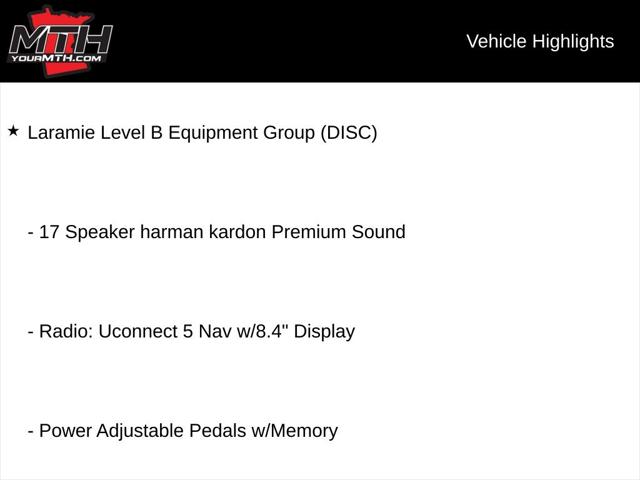 MTH
YOURMTH.COM

Vehicle Highlights

★ Laramie Level B Equipment Group (DISC)

- 17 Speaker harman kardon Premium Sound

- Radio: Uconnect 5 Nav w/8.4" Display

- Power Adjustable Pedals w/Memory